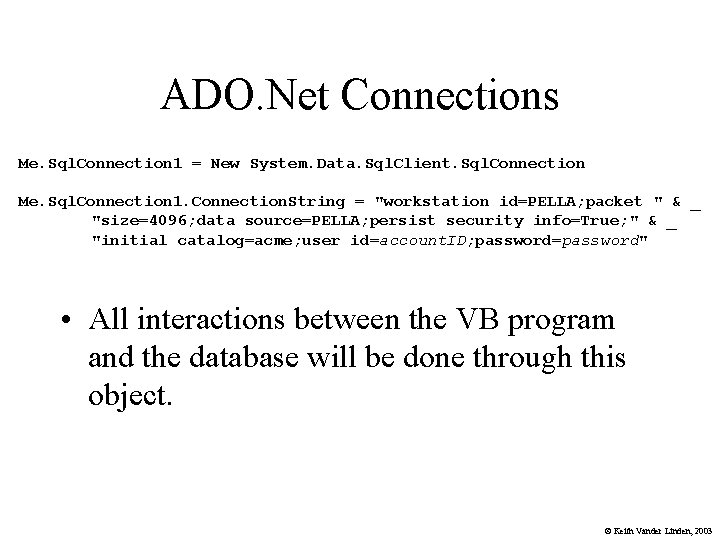 ADO.Net Connections

Me.SqlConnection1 = New System.Data.SqlClient.SqlConnection

Me.SqlConnection1.ConnectionString = "workstation id=PELLA;packet " & _
"size=4096;data source=PELLA;persist security info=True;" & _
"initial catalog=acme;user id=accountID;password=password"

• All interactions between the VB program and the database will be done through this object.

© Keith Vander Linden, 2003